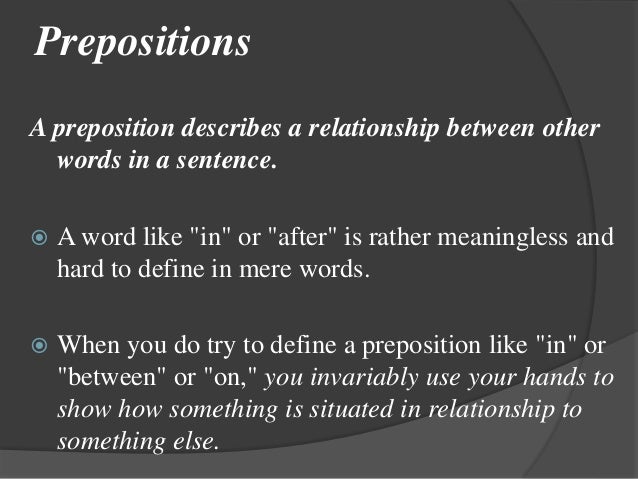 Prepositions

A preposition describes a relationship between other words in a sentence.

A word like "in" or "after" is rather meaningless and hard to define in mere words.

When you do try to define a preposition like "in" or "between" or "on," you invariably use your hands to show how something is situated in relationship to something else.